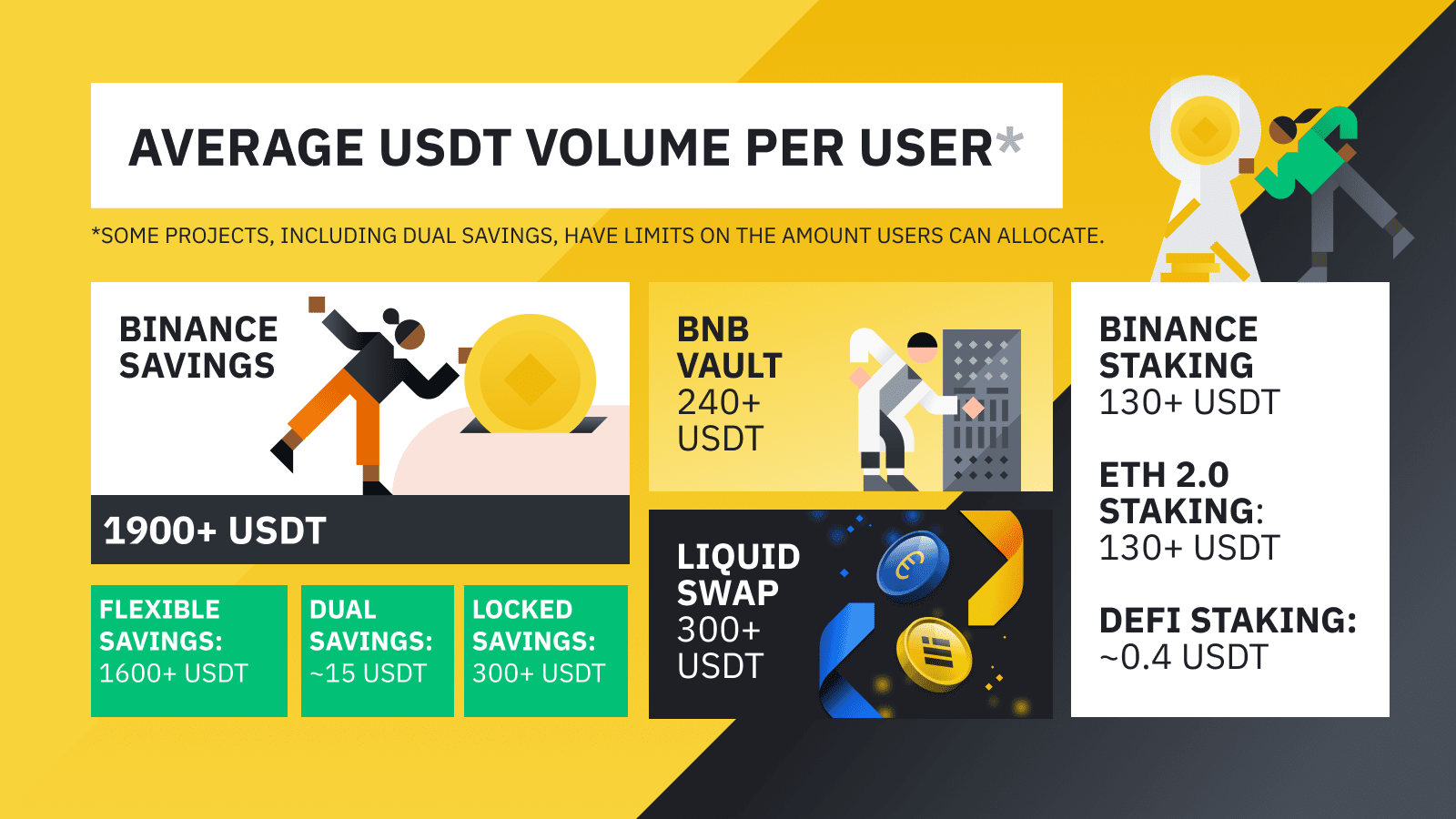 AVERAGE USDT VOLUME PER USER*

*SOME PROJECTS, INCLUDING DUAL SAVINGS, HAVE LIMITS ON THE AMOUNT USERS CAN ALLOCATE.

BINANCE SAVINGS

1900+ USDT

FLEXIBLE SAVINGS: 1600+ USDT

DUAL SAVINGS: ~15 USDT

LOCKED SAVINGS: 300+ USDT

BNB VAULT 240+ USDT

LIQUID SWAP 300+ USDT

BINANCE STAKING 130+ USDT

ETH 2.0 STAKING: 130+ USDT

DEFI STAKING: ~0.4 USDT